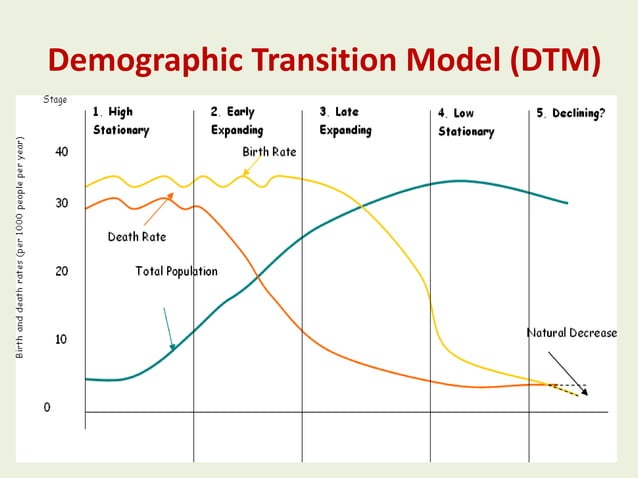 Demographic Transition Model (DTM)

Stage

1. High Stationary

2. Early Expanding

3. Late Expanding

4. Low Stationary

5. Declining?

Birth and death rates (per 1000 people per year)

40

30

20

10

0

Birth Rate

Death Rate

Total Population

Natural Decrease